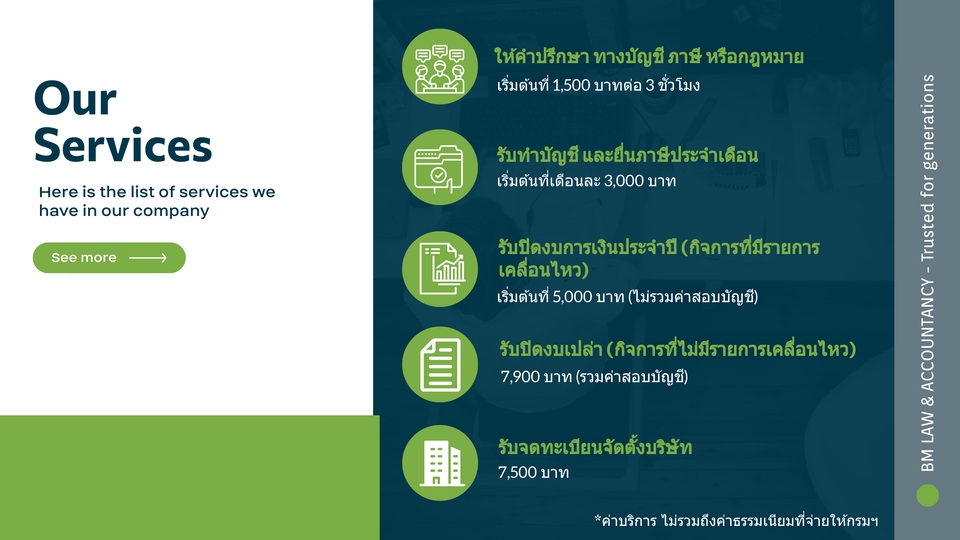 Our Services

Here is the list of services we have in our company

See more

ให้คำปรึกษา ทางบัญชี ภาษี หรือกฎหมาย
เริ่มต้นที่ 1,500 บาทต่อ 3 ชั่วโมง

รับทำบัญชี และยื่นภาษีประจำเดือน
เริ่มต้นที่เดือนละ 3,000 บาท

รับปิดงบการเงินประจำปี (กิจการที่มีรายการเคลื่อนไหว)
เริ่มต้นที่ 5,000 บาท (ไม่รวมค่าสอบบัญชี)

รับปิดงบเปล่า (กิจการที่ไม่มีรายการเคลื่อนไหว)
7,900 บาท (รวมค่าสอบบัญชี)

รับจดทะเบียนจัดตั้งบริษัท
7,500 บาท

*ค่าบริการ ไม่รวมถึงค่าธรรมเนียมที่จ่ายให้กรมฯ

BM LAW & ACCOUNTANCY - Trusted for generations